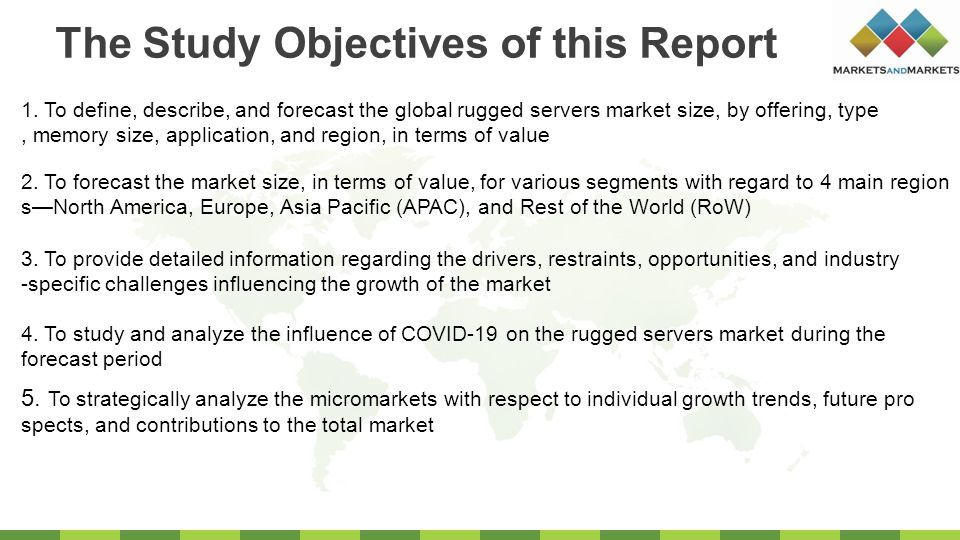 The Study Objectives of this Report

MARKETSANDMARKETS

1. To define, describe, and forecast the global rugged servers market size, by offering, type , memory size, application, and region, in terms of value

2. To forecast the market size, in terms of value, for various segments with regard to 4 main region s—North America, Europe, Asia Pacific (APAC), and Rest of the World (RoW)

3. To provide detailed information regarding the drivers, restraints, opportunities, and industry -specific challenges influencing the growth of the market

4. To study and analyze the influence of COVID-19 on the rugged servers market during the forecast period

5. To strategically analyze the micromarkets with respect to individual growth trends, future pro spects, and contributions to the total market